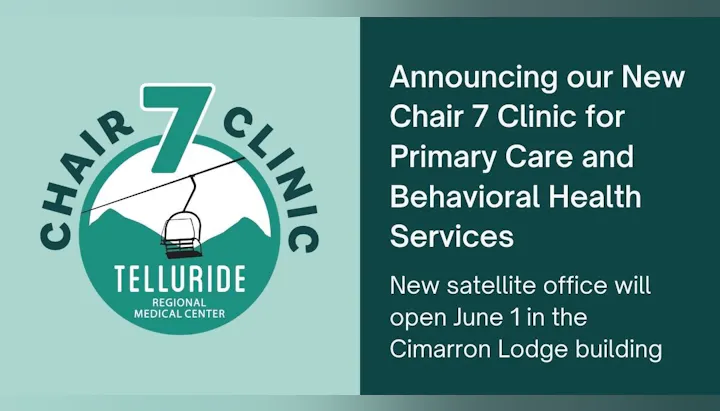 CHAIR 7 CLINIC

TELLURIDE
REGIONAL
MEDICAL CENTER

Announcing our New Chair 7 Clinic for Primary Care and Behavioral Health Services

New satellite office will open June 1 in the Cimarron Lodge building